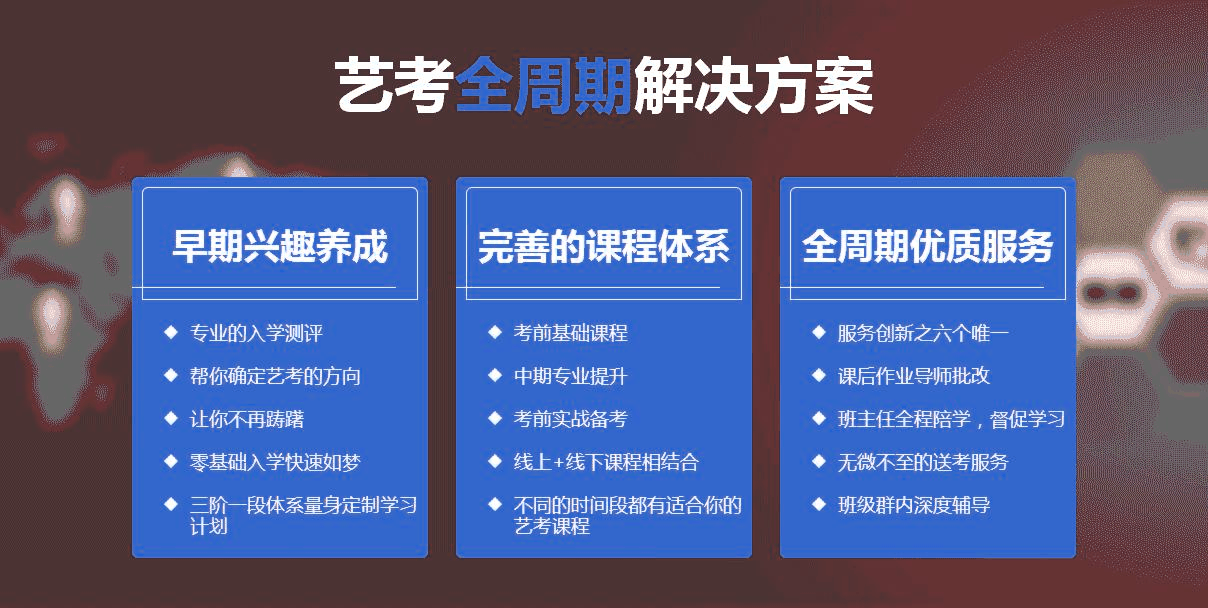 艺考全周期解决方案

早期兴趣养成

◆ 专业的入学测评
◆ 帮你确定艺考的方向
◆ 让你不再踌躇
◆ 零基础入学快速如梦
◆ 三阶一段体系量身定制学习计划

完善的课程体系

◆ 考前基础课程
◆ 中期专业提升
◆ 考前实战备考
◆ 线上+线下课程相结合
◆ 不同的时间段都有适合你的艺考课程

全周期优质服务

◆ 服务创新之六个唯一
◆ 课后作业导师批改
◆ 班主任全程陪学，督促学习
◆ 无微不至的送考服务
◆ 班级群内深度辅导